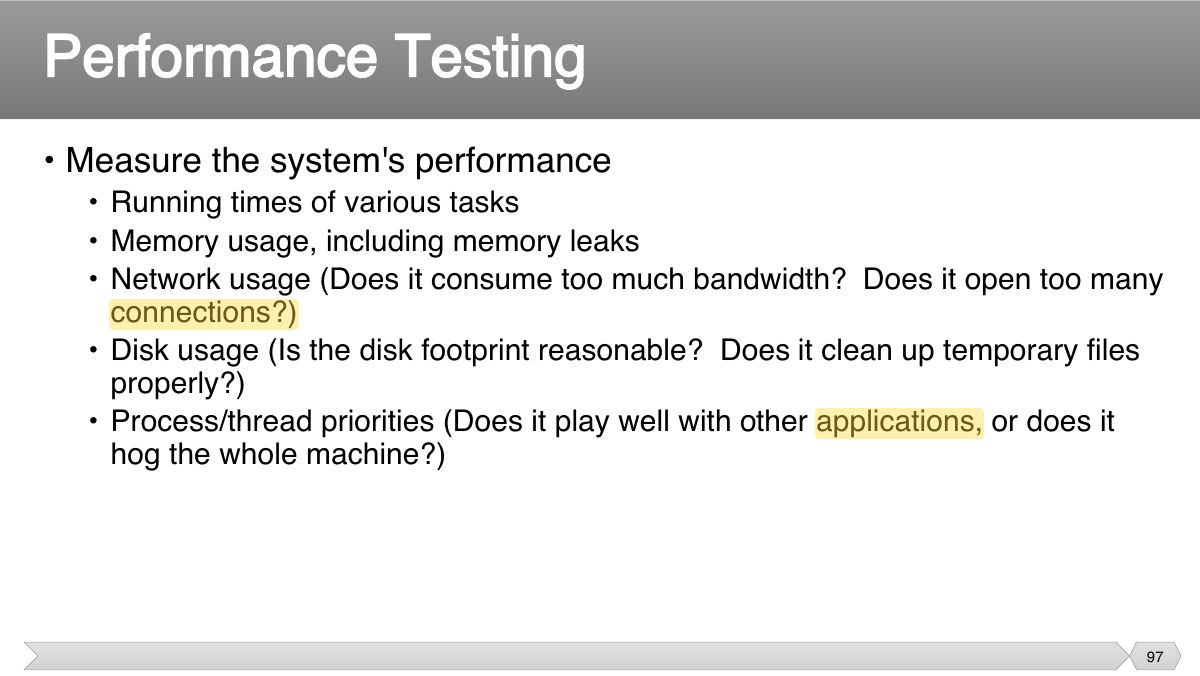 Performance Testing

• Measure the system's performance

• Running times of various tasks

• Memory usage, including memory leaks

• Network usage (Does it consume too much bandwidth? Does it open too many connections?)

• Disk usage (Is the disk footprint reasonable? Does it clean up temporary files properly?)

• Process/thread priorities (Does it play well with other applications, or does it hog the whole machine?)

97